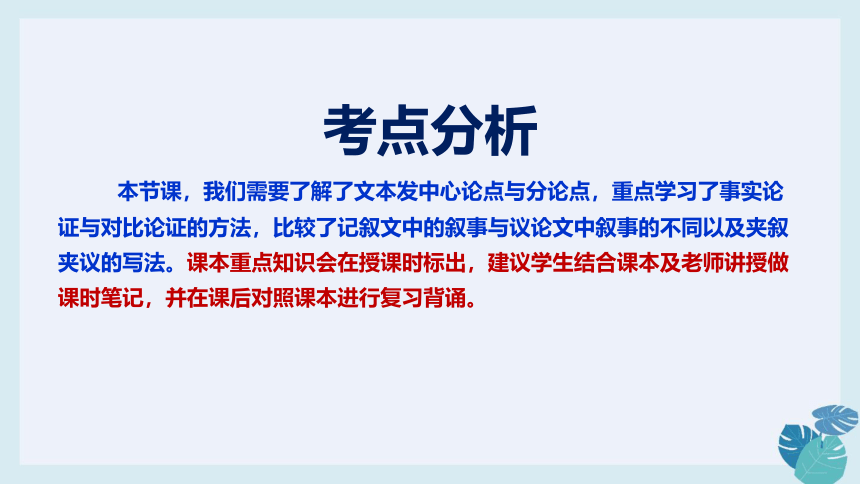 考点分析

本节课，我们需要了解了文本发中心论点与分论点，重点学习了事实论证与对比论证的方法，比较了记叙文中的叙事与议论文中叙事的不同以及夹叙夹议的写法。课本重点知识会在授课时标出，建议学生结合课本及老师讲授做课时笔记，并在课后对照课本进行复习背诵。